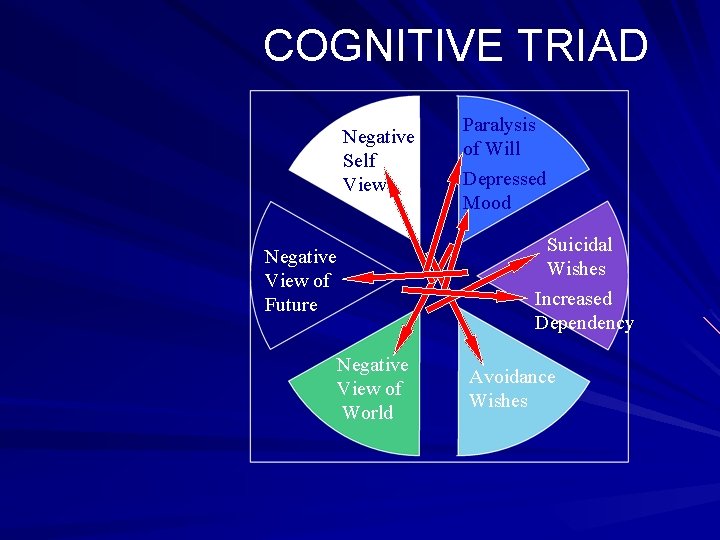 COGNITIVE TRIAD

Negative Self View

Paralysis of Will

Depressed Mood

Negative View of Future

Suicidal Wishes

Increased Dependency

Negative View of World

Avoidance Wishes